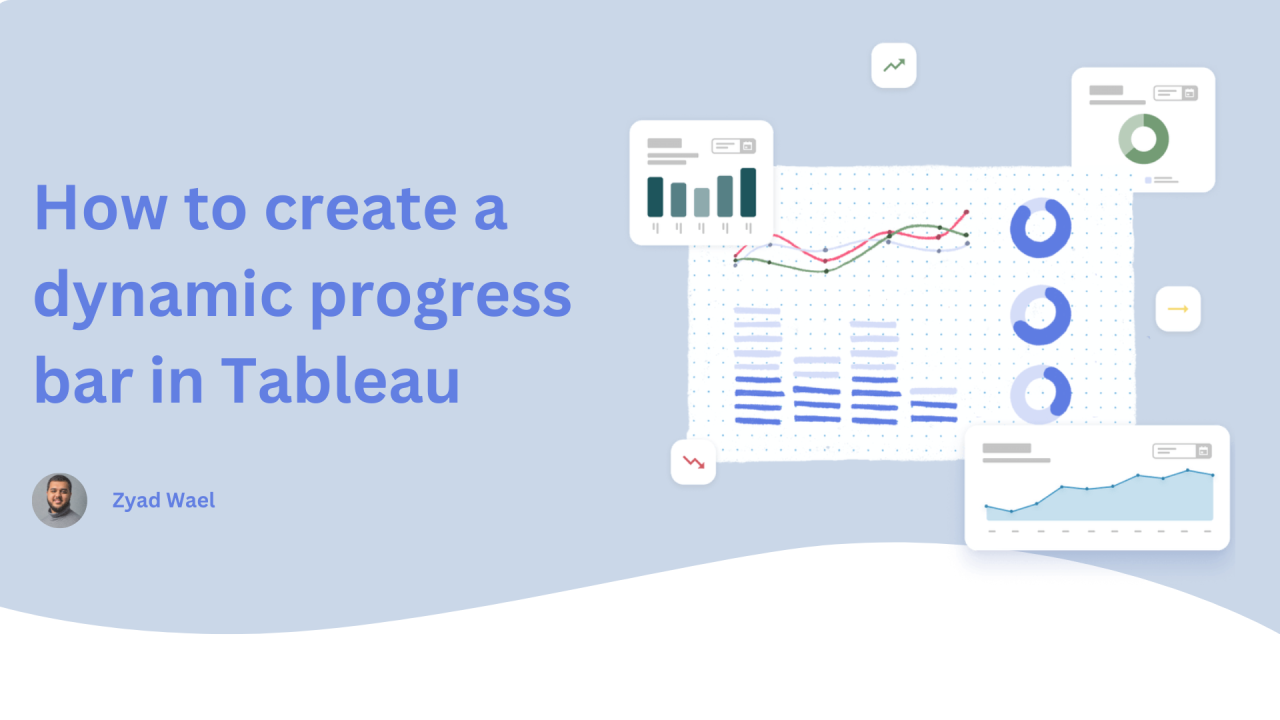 How to create a dynamic progress bar in Tableau

Zyad Wael